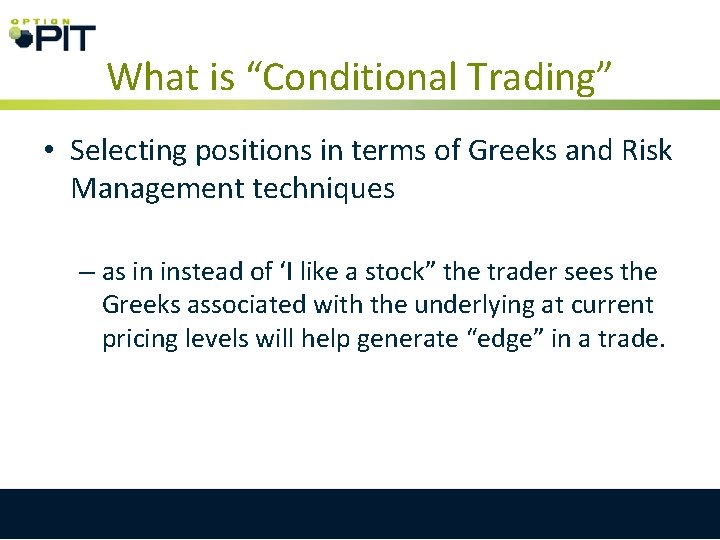 OPTION PIT

What is “Conditional Trading”

• Selecting positions in terms of Greeks and Risk Management techniques

– as in instead of ‘I like a stock” the trader sees the Greeks associated with the underlying at current pricing levels will help generate “edge” in a trade.